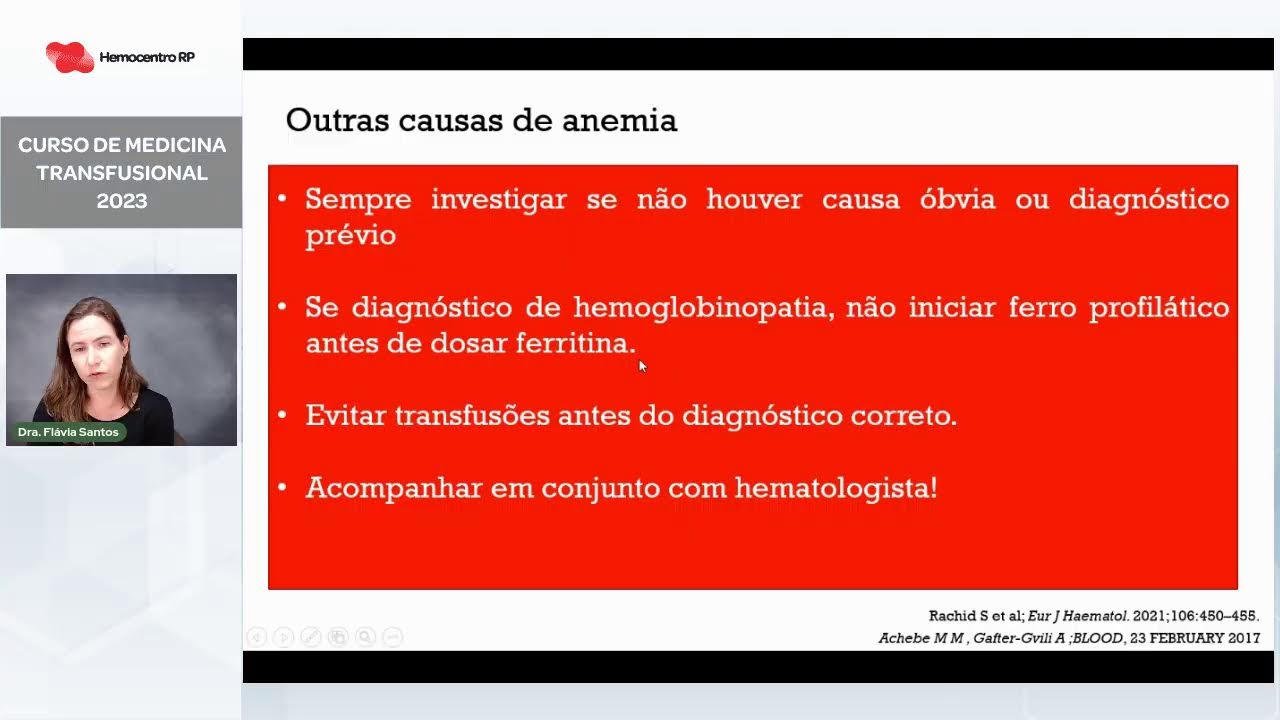 Hemocentro RP

CURSO DE MEDICINA TRANSFUSIONAL 2023

Dra. Flávia Santos

Outras causas de anemia

• Sempre investigar se não houver causa óbvia ou diagnóstico prévio

• Se diagnóstico de hemoglobinopatia, não iniciar ferro profilático antes de dosar ferritina.

• Evitar transfusões antes do diagnóstico correto.

• Acompanhar em conjunto com hematologista!

Rachid S et al; Eur J Haematol. 2021;106:450–455.
Achebe M M , Gafter-Gvili A ;BLOOD, 23 FEBRUARY 2017